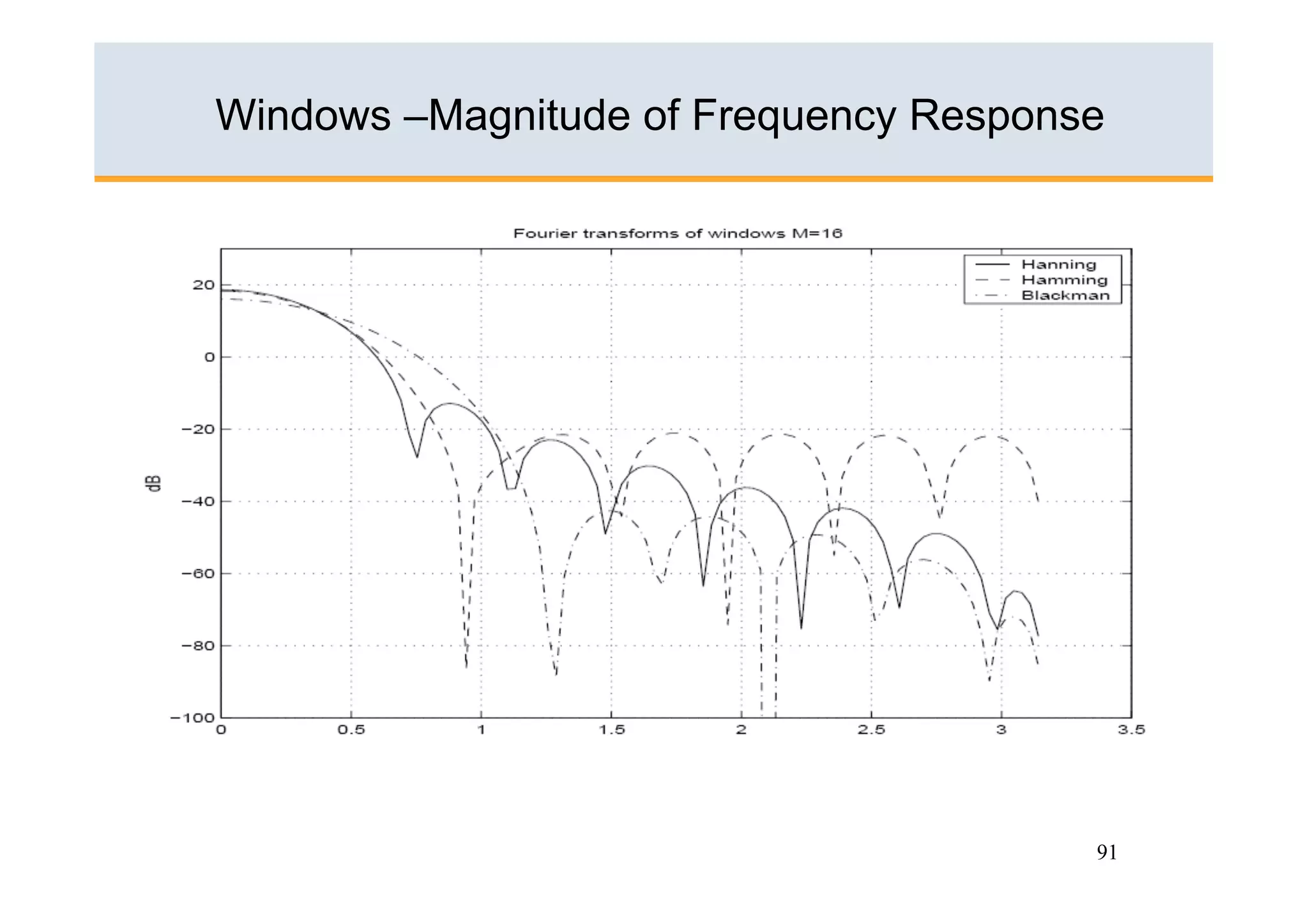 Windows –Magnitude of Frequency Response

Fourier transforms of windows M=16

Hanning
Hamming
Blackman

dB

20
0
−20
−40
−60
−80
−100

0
0.5
1
1.5
2
2.5
3
3.5

91